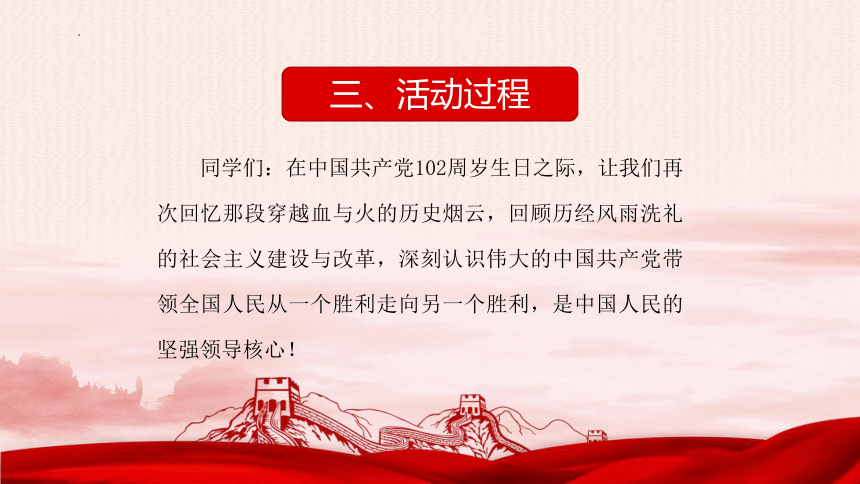 三、活动过程

同学们：在中国共产党102周岁生日之际，让我们再次回忆那段穿越血与火的历史烟云，回顾历经风雨洗礼的社会主义建设与改革，深刻认识伟大的中国共产党带领全国人民从一个胜利走向另一个胜利，是中国人民的坚强领导核心！